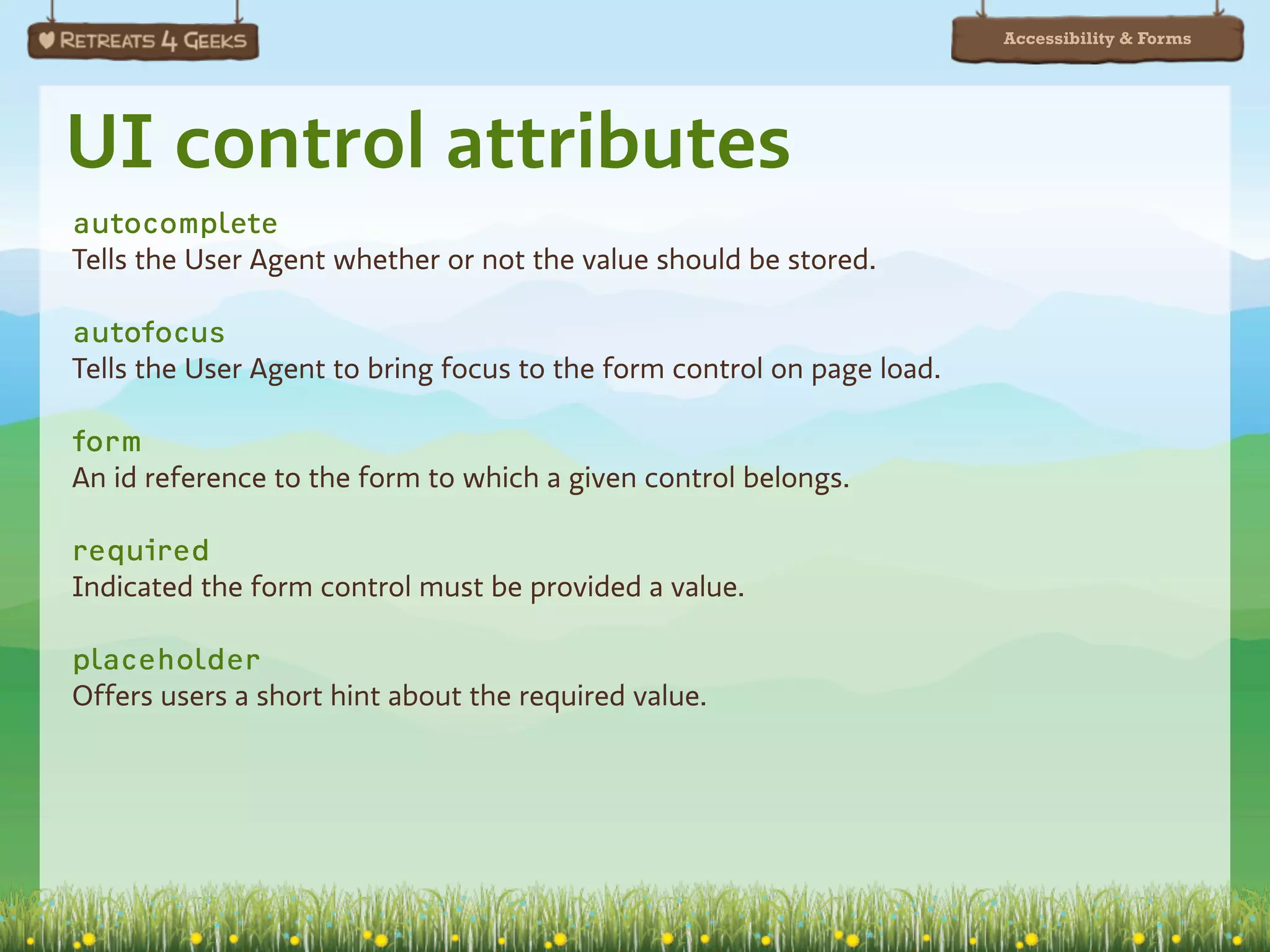 RETREATS 4 GEEKS

Accessibility & Forms

UI control attributes

autocomplete
Tells the User Agent whether or not the value should be stored.

autofocus
Tells the User Agent to bring focus to the form control on page load.

form
An id reference to the form to which a given control belongs.

required
Indicated the form control must be provided a value.

placeholder
Offers users a short hint about the required value.